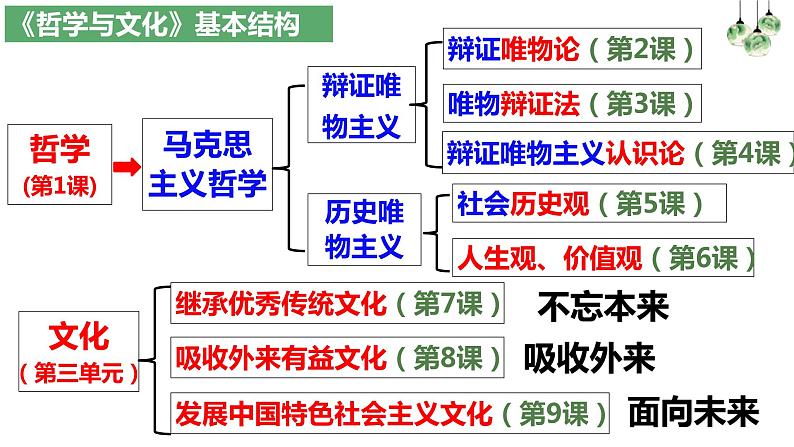 《哲学与文化》基本结构

哲学
(第1课)

马克思主义哲学

辩证唯物主义

辩证唯物论(第2课)

唯物辩证法(第3课)

辩证唯物主义认识论(第4课)

历史唯物主义

社会历史观(第5课)

人生观、价值观(第6课)

文化
(第三单元)

继承优秀传统文化(第7课) 不忘本来

吸收外来有益文化(第8课) 吸收外来

发展中国特色社会主义文化(第9课) 面向未来